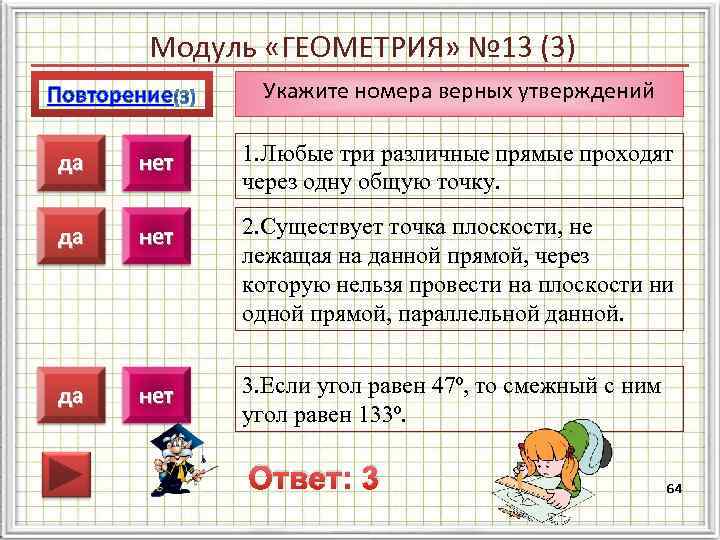 Модуль «ГЕОМЕТРИЯ» №13 (3)

Повторение(3)

Укажите номера верных утверждений

да

нет

1.Любые три различные прямые проходят через одну общую точку.

да

нет

2.Существует точка плоскости, не лежащая на данной прямой, через которую нельзя провести на плоскости ни одной прямой, параллельной данной.

да

нет

3.Если угол равен 47º, то смежный с ним угол равен 133º.

Ответ: 3

64